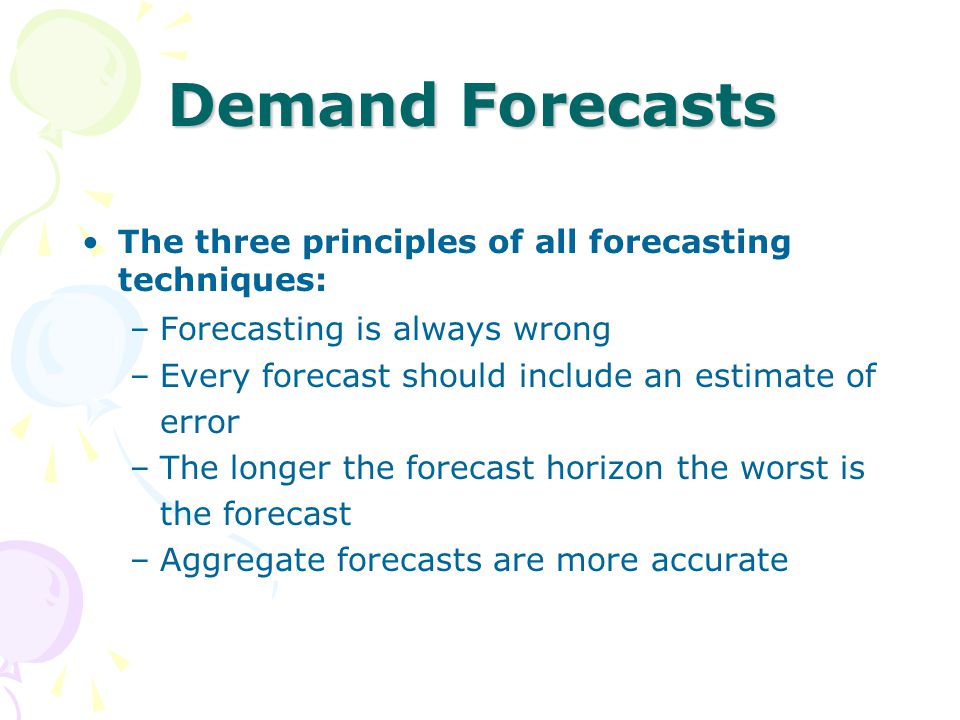 Demand Forecasts

• The three principles of all forecasting techniques:
– Forecasting is always wrong
– Every forecast should include an estimate of error
– The longer the forecast horizon the worst is the forecast
– Aggregate forecasts are more accurate